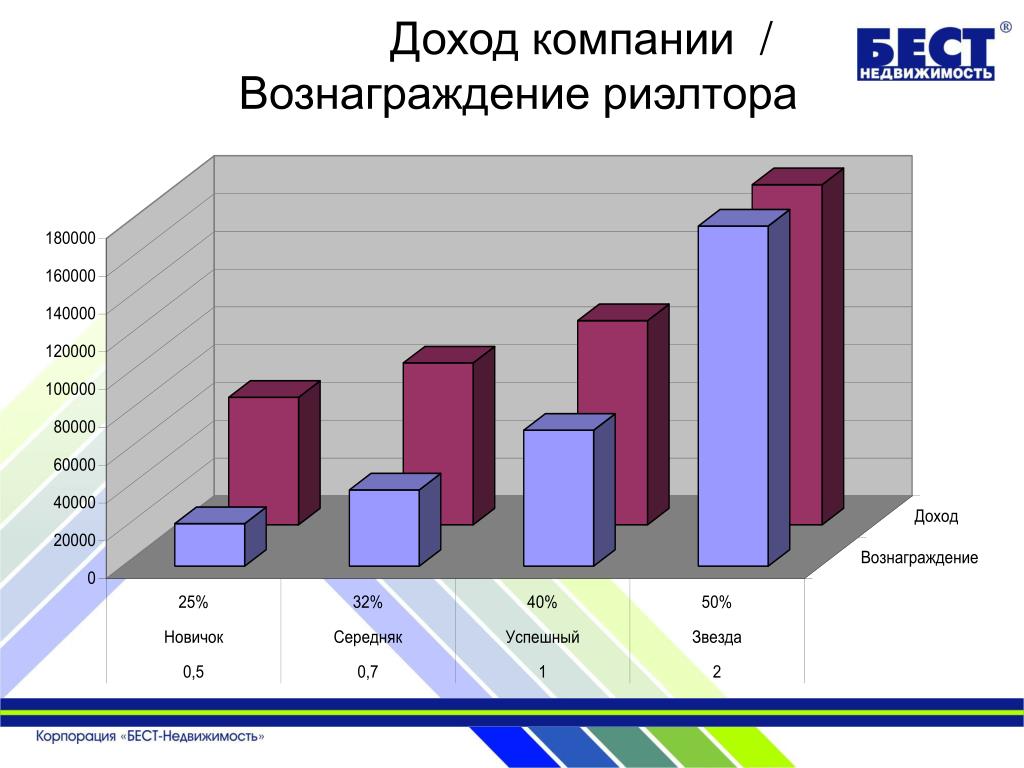 Доход компании /
Вознаграждение риэлтора

БЕСТ®
НЕДВИЖИМОСТЬ

180000
160000
140000
120000
100000
80000
60000
40000
20000
0

Доход
Вознаграждение

| 25% | 32% | 40% | 50% |
|---|---|---|---|
| Новичок | Середняк | Успешный | Звезда |
| 0,5 | 0,7 | 1 | 2 |

Корпорация «БЕСТ-Недвижимость»